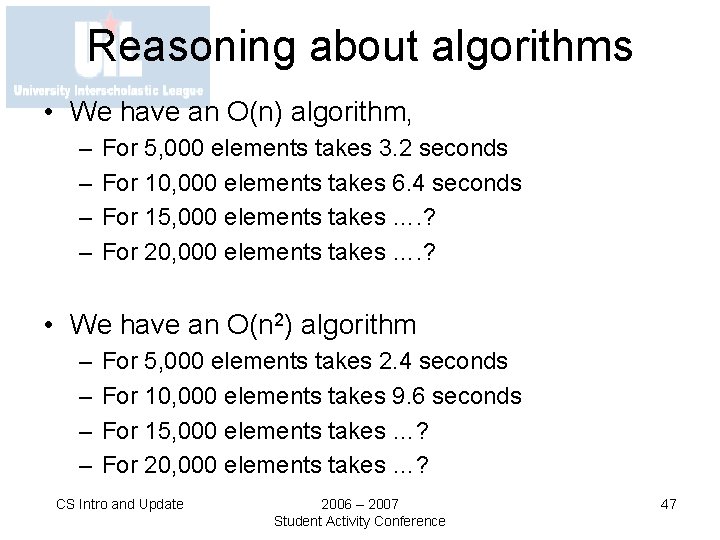 UIL
University Interscholastic League

Reasoning about algorithms

• We have an O(n) algorithm,
– For 5,000 elements takes 3.2 seconds
– For 10,000 elements takes 6.4 seconds
– For 15,000 elements takes ….?
– For 20,000 elements takes ….?

• We have an O($n^2$) algorithm
– For 5,000 elements takes 2.4 seconds
– For 10,000 elements takes 9.6 seconds
– For 15,000 elements takes …?
– For 20,000 elements takes …?

CS Intro and Update

2006 – 2007
Student Activity Conference

47